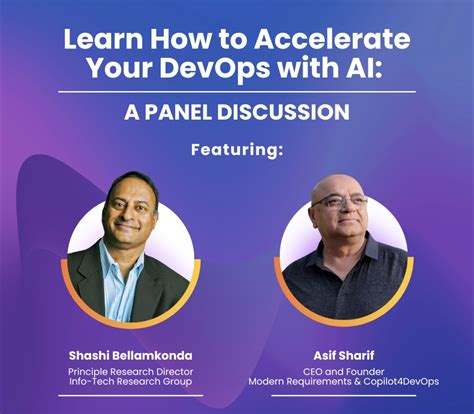 Learn How to Accelerate Your DevOps with AI:

A PANEL DISCUSSION

Featuring:

Shashi Bellamkonda
Principle Research Director
Info-Tech Research Group

Asif Sharif
CEO and Founder
Modern Requirements & Copilot4DevOps